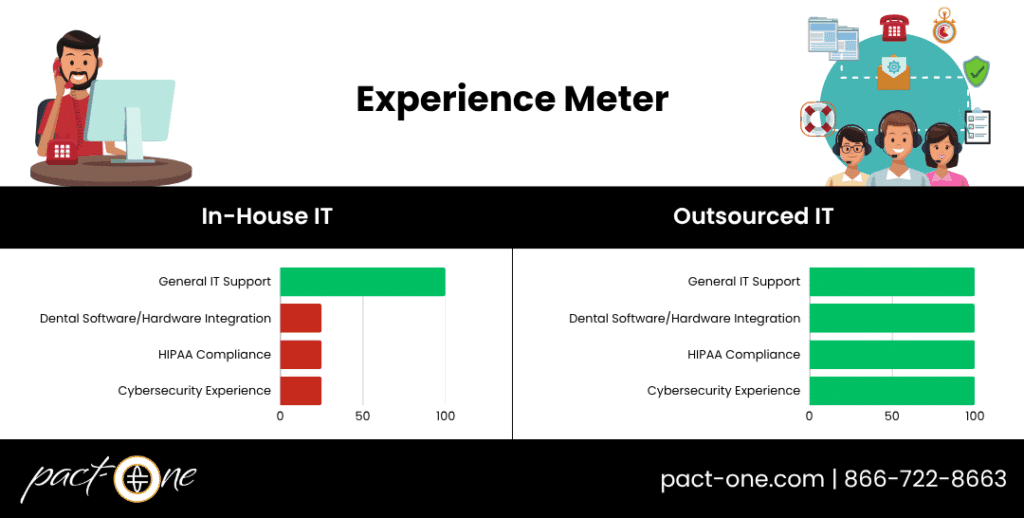 Experience Meter

In-House IT

General IT Support
Dental Software/Hardware Integration
HIPAA Compliance
Cybersecurity Experience
0 50 100

Outsourced IT

General IT Support
Dental Software/Hardware Integration
HIPAA Compliance
Cybersecurity Experience
0 50 100

pact-one

pact-one.com | 866-722-8663